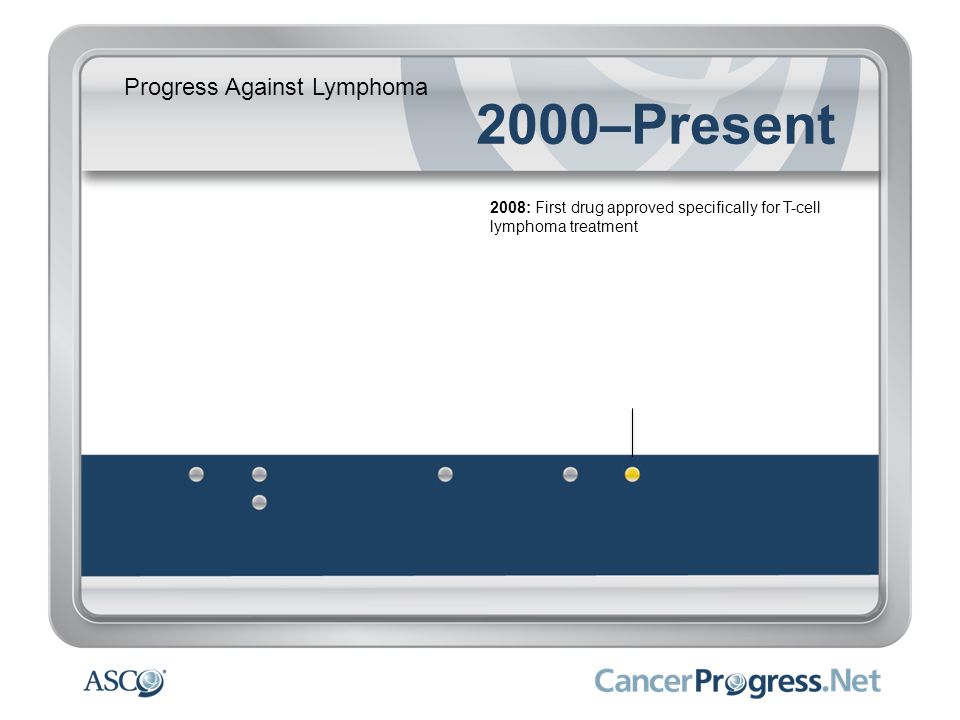 Progress Against Lymphoma

2000–Present

2008: First drug approved specifically for T-cell lymphoma treatment

ASCO

CancerProgress.Net